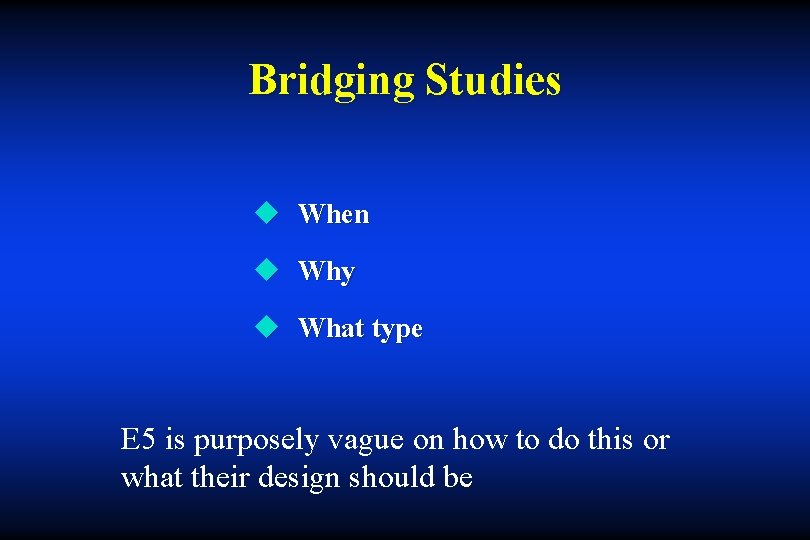 Bridging Studies

◆ When
◆ Why
◆ What type

E5 is purposely vague on how to do this or what their design should be